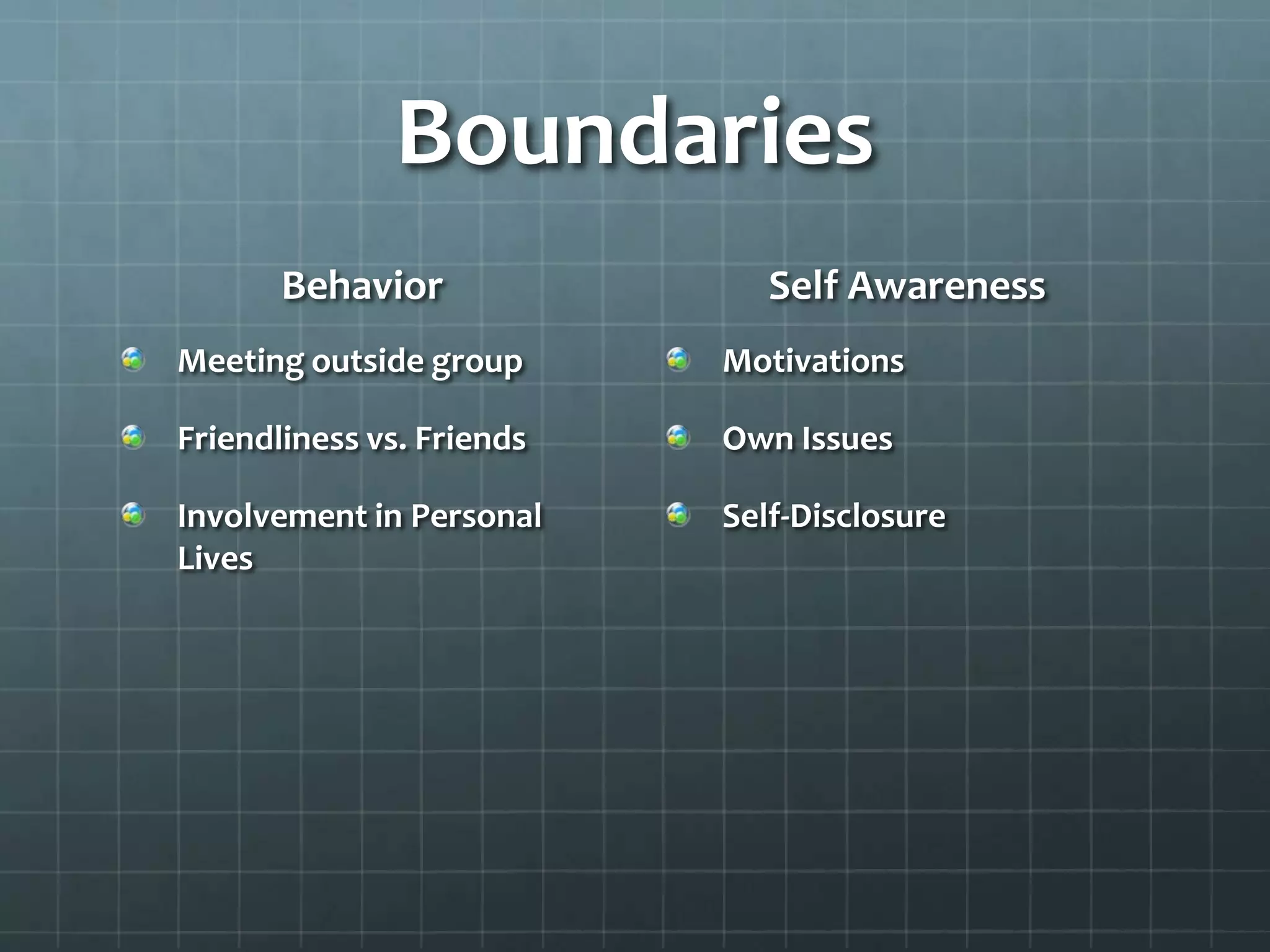 Boundaries

Behavior

Meeting outside group

Friendliness vs. Friends

Involvement in Personal Lives

Self Awareness

Motivations

Own Issues

Self-Disclosure